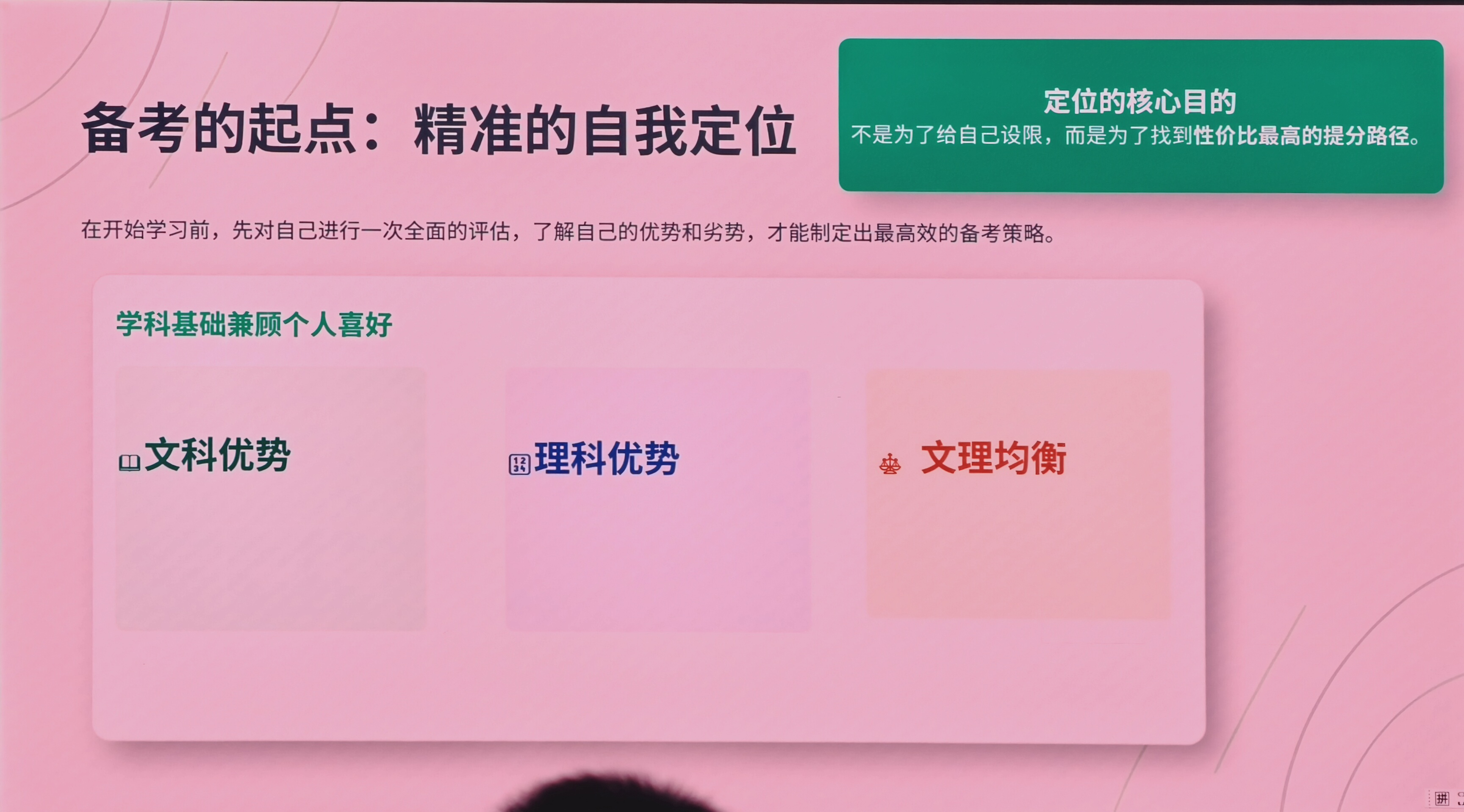 备考的起点：精准的自我定位

定位的核心目的
不是为了给自己设限，而是为了找到性价比最高的提分路径。

在开始学习前，先对自己进行一次全面的评估，了解自己的优势和劣势，才能制定出最高效的备考策略。

学科基础兼顾个人喜好

文科优势

理科优势

文理均衡

拼